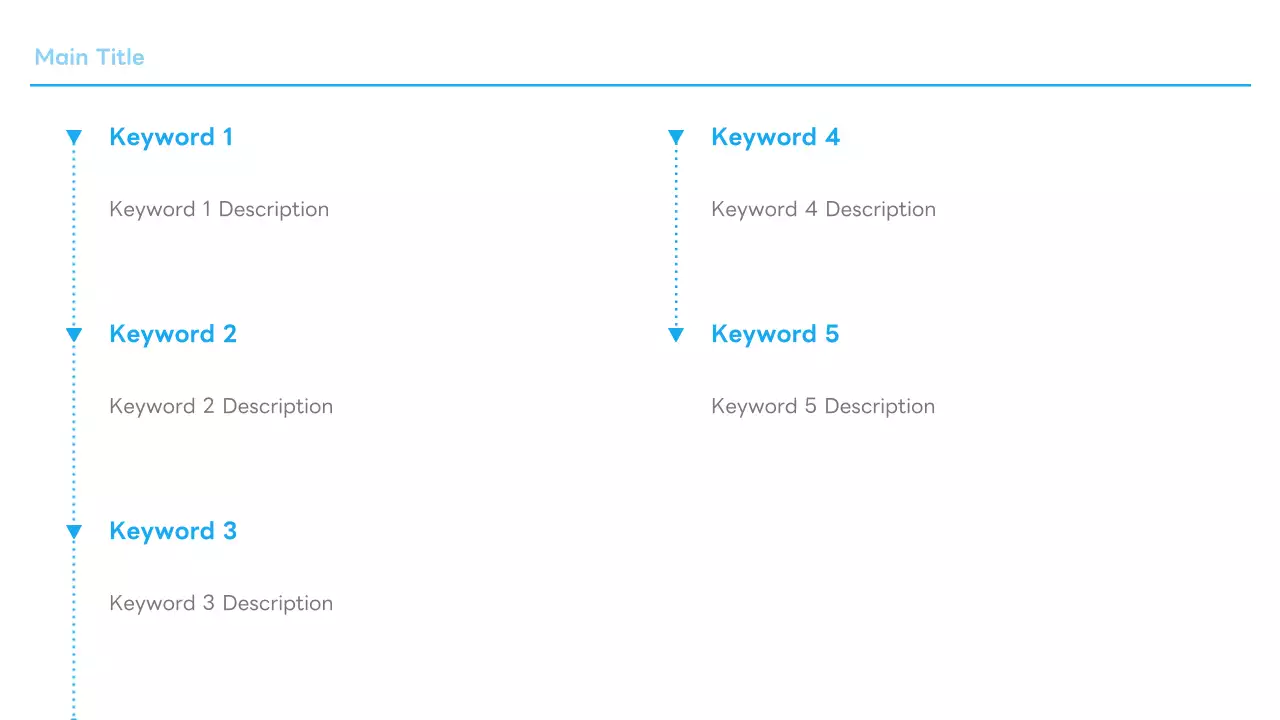 Main Title

Keyword 1

Keyword 1 Description

Keyword 2

Keyword 2 Description

Keyword 3

Keyword 3 Description

Keyword 4

Keyword 4 Description

Keyword 5

Keyword 5 Description